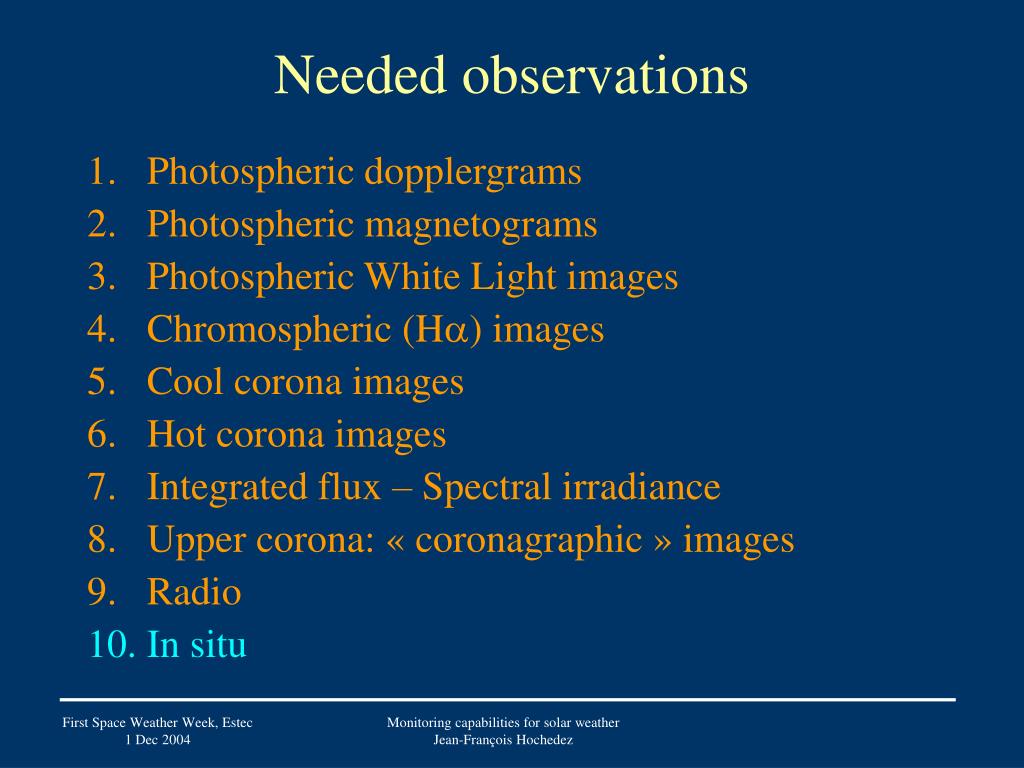 Needed observations

1. Photospheric dopplergrams
2. Photospheric magnetograms
3. Photospheric White Light images
4. Chromospheric (H$\alpha$) images
5. Cool corona images
6. Hot corona images
7. Integrated flux – Spectral irradiance
8. Upper corona: « coronagraphic » images
9. Radio
10. In situ

First Space Weather Week, Estec
1 Dec 2004

Monitoring capabilities for solar weather
Jean-François Hochedez